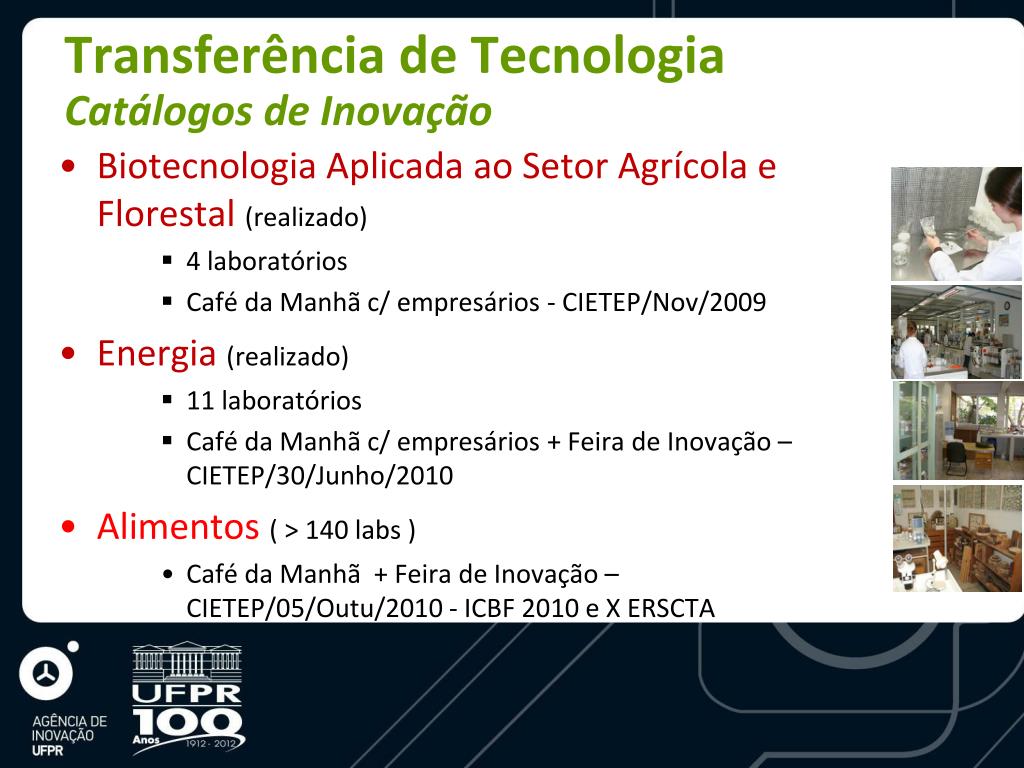 Transferência de Tecnologia
Catálogos de Inovação

• Biotecnologia Aplicada ao Setor Agrícola e Florestal (realizado)
  ▪ 4 laboratórios
  ▪ Café da Manhã c/ empresários - CIETEP/Nov/2009

• Energia (realizado)
  ▪ 11 laboratórios
  ▪ Café da Manhã c/ empresários + Feira de Inovação – CIETEP/30/Junho/2010

• Alimentos ( > 140 labs )
  • Café da Manhã + Feira de Inovação – CIETEP/05/Outu/2010 - ICBF 2010 e X ERSCTA

AGÊNCIA DE INOVAÇÃO UFPR

UFPR 100 Anos 1912 - 2012